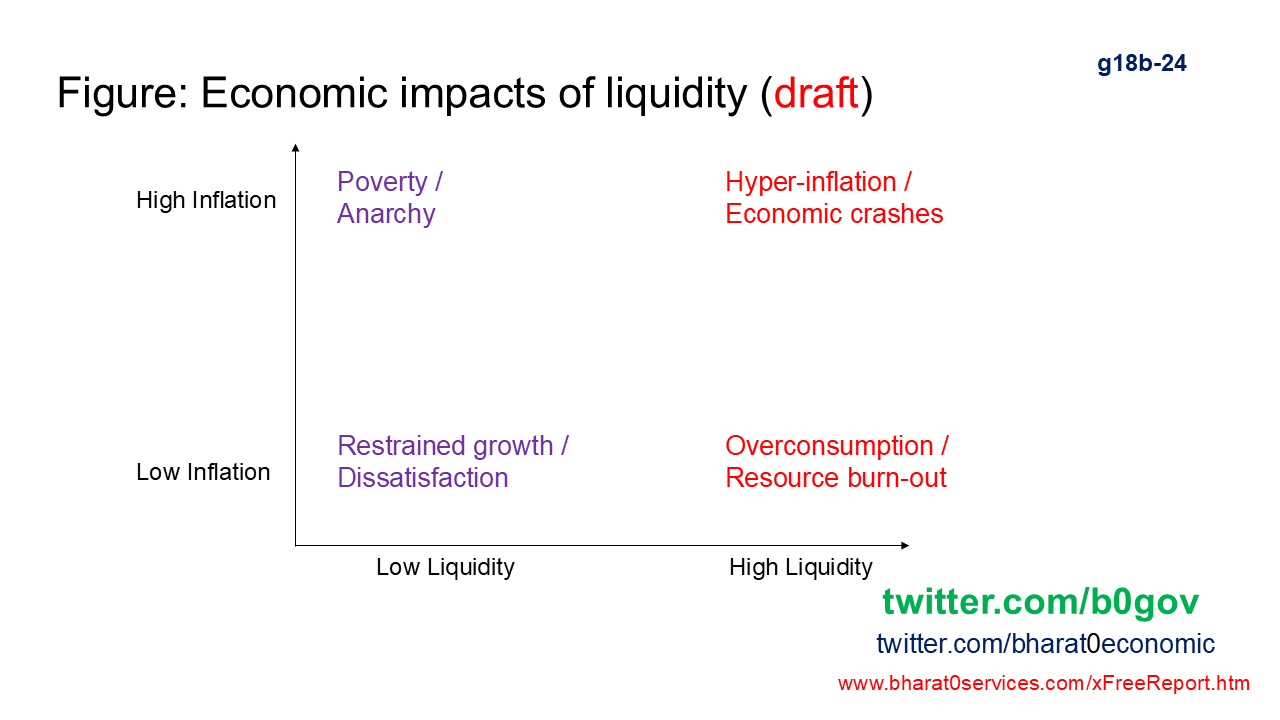 g18b-24

Figure: Economic impacts of liquidity (draft)

High Inflation

Poverty / Anarchy

Hyper-inflation / Economic crashes

Low Inflation

Restrained growth / Dissatisfaction

Overconsumption / Resource burn-out

Low Liquidity

High Liquidity

twitter.com/b0gov

twitter.com/bharat0economic

www.bharat0services.com/xFreeReport.htm